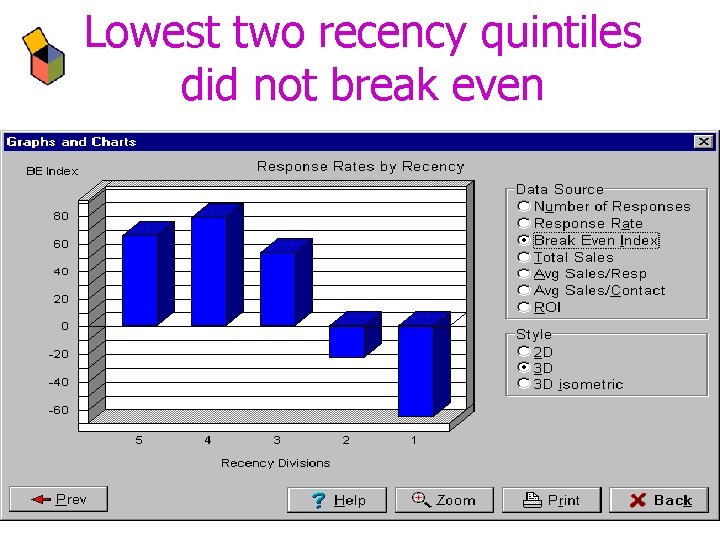 Lowest two recency quintiles did not break even

Graphs and Charts

BE Index

Response Rates by Recency

80
60
40
20
0
-20
-40
-60

5 4 3 2 1

Recency Divisions

Data Source
Number of Responses
Response Rate
Break Even Index
Total Sales
Avg Sales/Resp
Avg Sales/Contact
ROI

Style
2D
3D
3D isometric

Prev

Help

Zoom

Print

Back